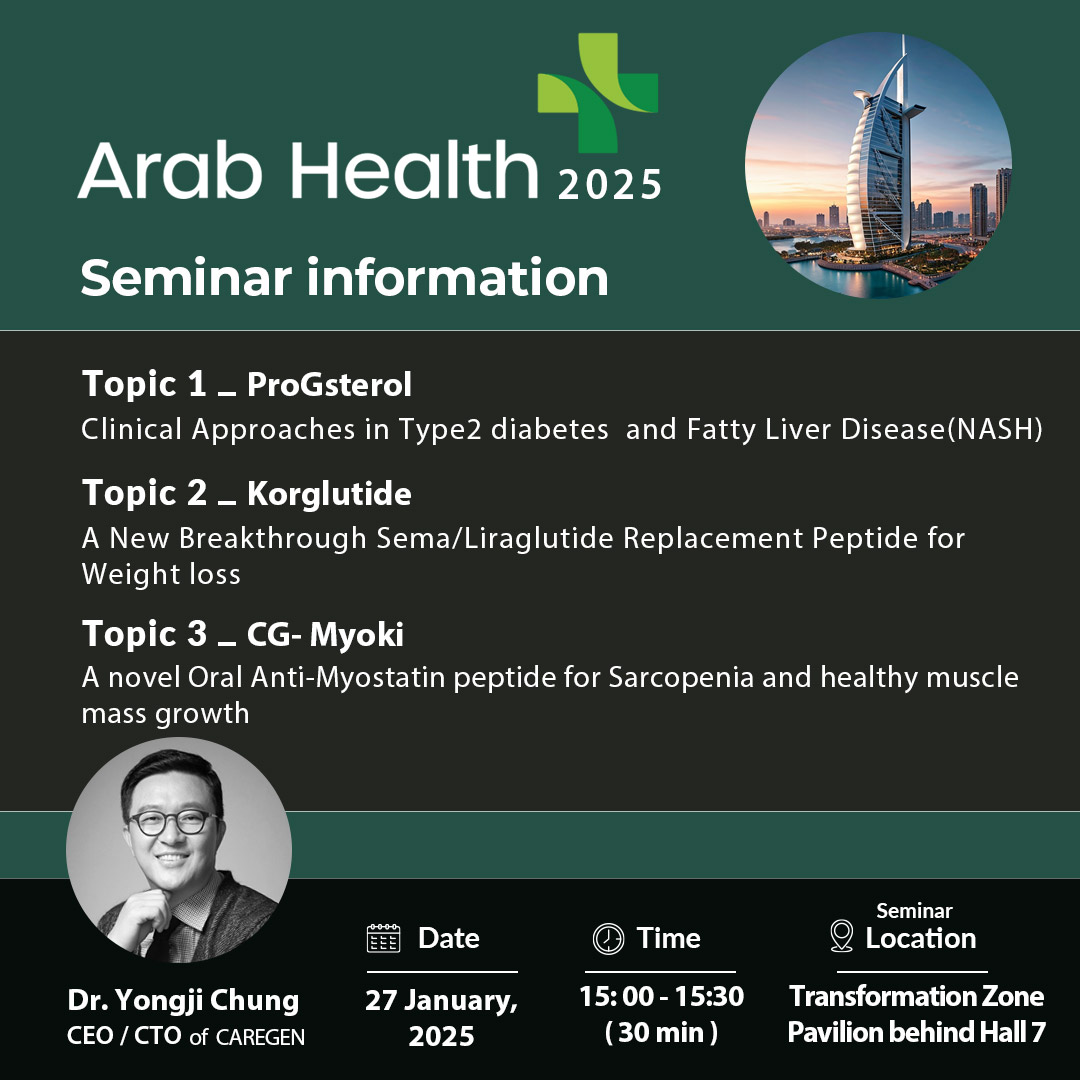 Arab Health 2025

Seminar information

Topic 1 _ ProGsterol
Clinical Approaches in Type2 diabetes and Fatty Liver Disease(NASH)

Topic 2 _ Korglutide
A New Breakthrough Sema/Liraglutide Replacement Peptide for Weight loss

Topic 3 _ CG- Myoki
A novel Oral Anti-Myostatin peptide for Sarcopenia and healthy muscle mass growth

Dr. Yongji Chung
CEO / CTO of CAREGEN

Date
27 January, 2025

Time
15: 00 - 15:30
( 30 min )

Seminar
Location
Transformation Zone
Pavilion behind Hall 7